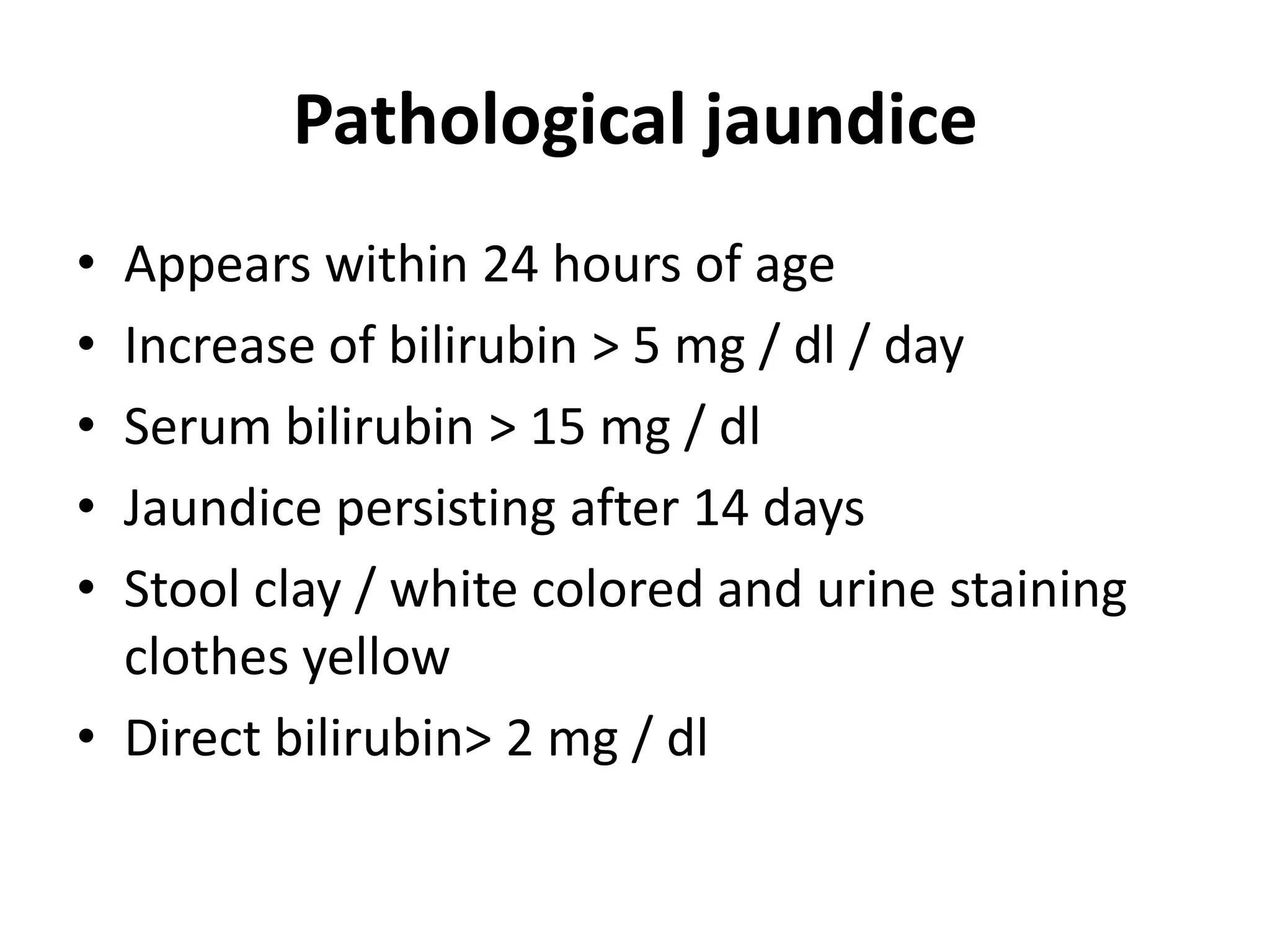 Pathological jaundice

• Appears within 24 hours of age
• Increase of bilirubin > 5 mg / dl / day
• Serum bilirubin > 15 mg / dl
• Jaundice persisting after 14 days
• Stool clay / white colored and urine staining clothes yellow
• Direct bilirubin> 2 mg / dl